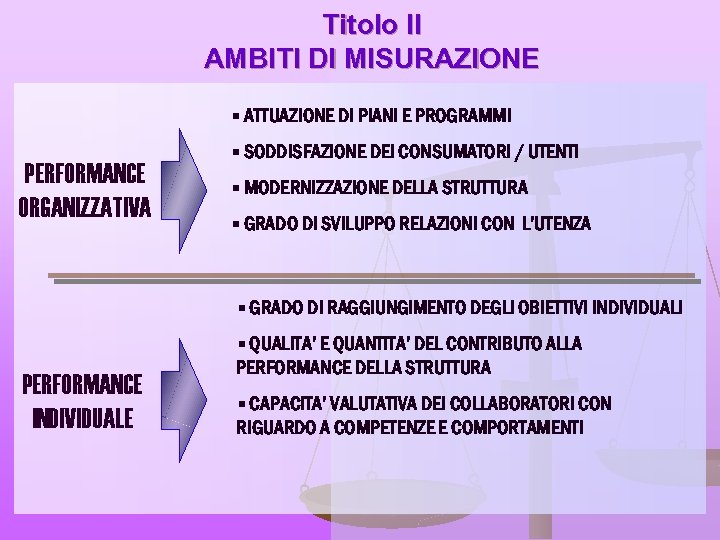 Titolo II
AMBITI DI MISURAZIONE

PERFORMANCE ORGANIZZATIVA

▪ ATTUAZIONE DI PIANI E PROGRAMMI

▪ SODDISFAZIONE DEI CONSUMATORI / UTENTI

▪ MODERNIZZAZIONE DELLA STRUTTURA

▪ GRADO DI SVILUPPO RELAZIONI CON L'UTENZA

PERFORMANCE INDIVIDUALE

▪ GRADO DI RAGGIUNGIMENTO DEGLI OBIETTIVI INDIVIDUALI

▪ QUALITA' E QUANTITA' DEL CONTRIBUTO ALLA PERFORMANCE DELLA STRUTTURA

▪ CAPACITA' VALUTATIVA DEI COLLABORATORI CON RIGUARDO A COMPETENZE E COMPORTAMENTI